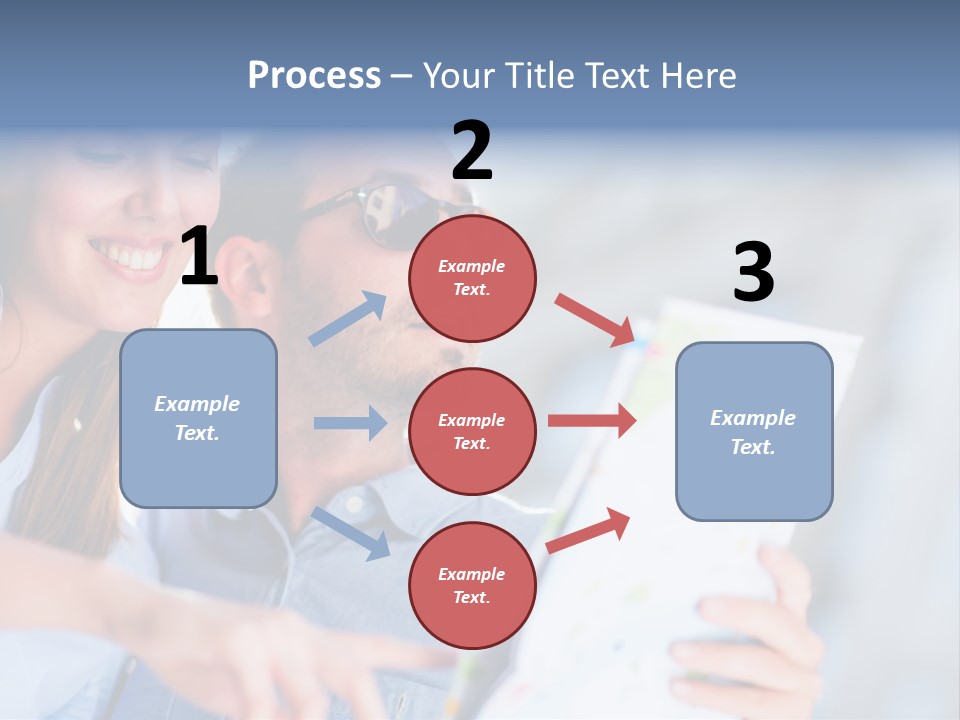 Process – Your Title Text Here

1

Example Text.

2

Example Text.

Example Text.

Example Text.

3

Example Text.